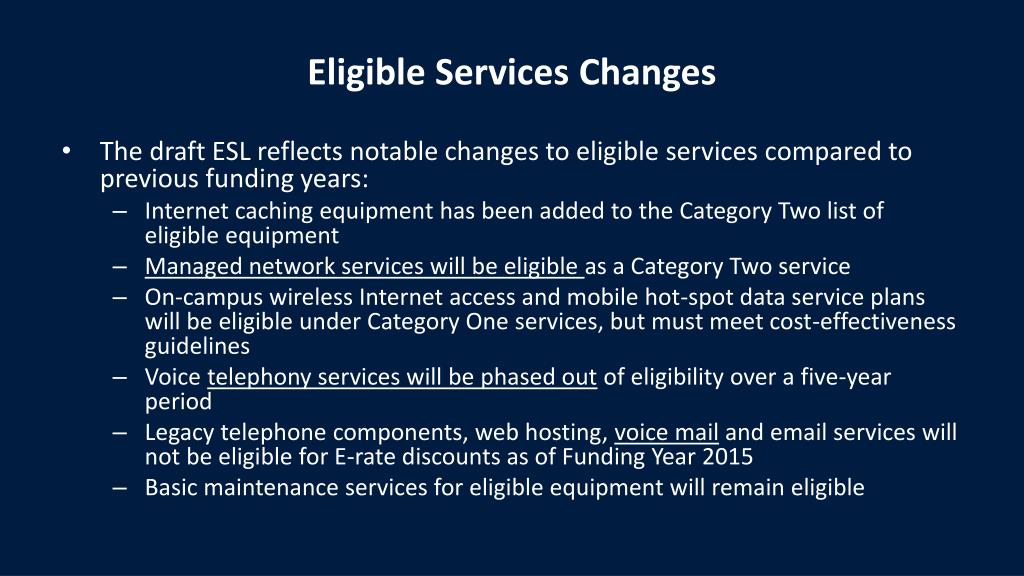 Eligible Services Changes

• The draft ESL reflects notable changes to eligible services compared to previous funding years:
– Internet caching equipment has been added to the Category Two list of eligible equipment
– Managed network services will be eligible as a Category Two service
– On-campus wireless Internet access and mobile hot-spot data service plans will be eligible under Category One services, but must meet cost-effectiveness guidelines
– Voice telephony services will be phased out of eligibility over a five-year period
– Legacy telephone components, web hosting, voice mail and email services will not be eligible for E-rate discounts as of Funding Year 2015
– Basic maintenance services for eligible equipment will remain eligible